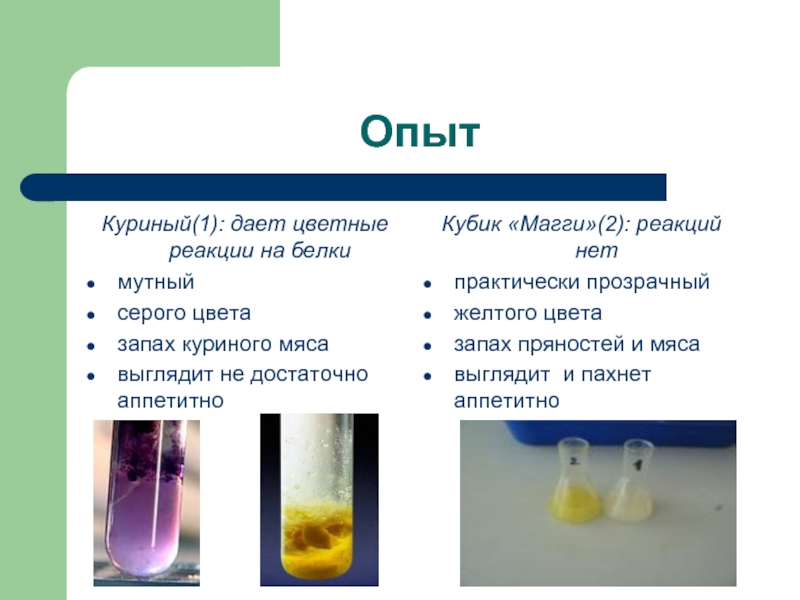 Опыт

Куриный(1): дает цветные реакции на белки

- мутный
- серого цвета
- запах куриного мяса
- выглядит не достаточно аппетитно

Кубик «Магги»(2): реакций нет

- практически прозрачный
- желтого цвета
- запах пряностей и мяса
- выглядит и пахнет аппетитно

2

1